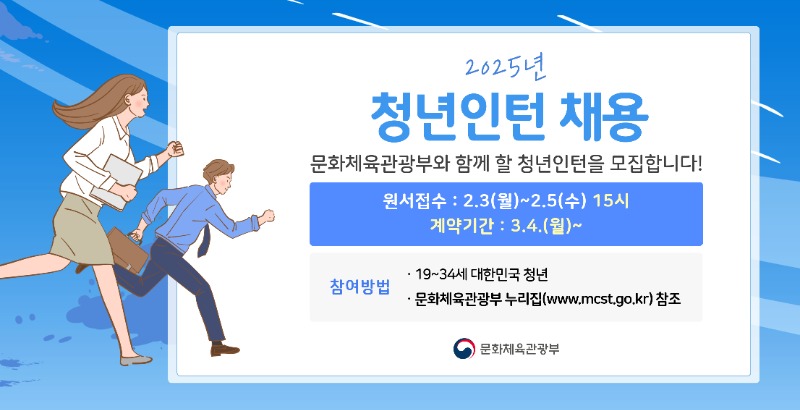 2025년

청년인턴 채용

문화체육관광부와 함께 할 청년인턴을 모집합니다!

원서접수 : 2.3(월)~2.5(수) 15시
계약기간 : 3.4.(월)~

참여방법

· 19~34세 대한민국 청년
· 문화체육관광부 누리집(www.mcst.go.kr) 참조

문화체육관광부